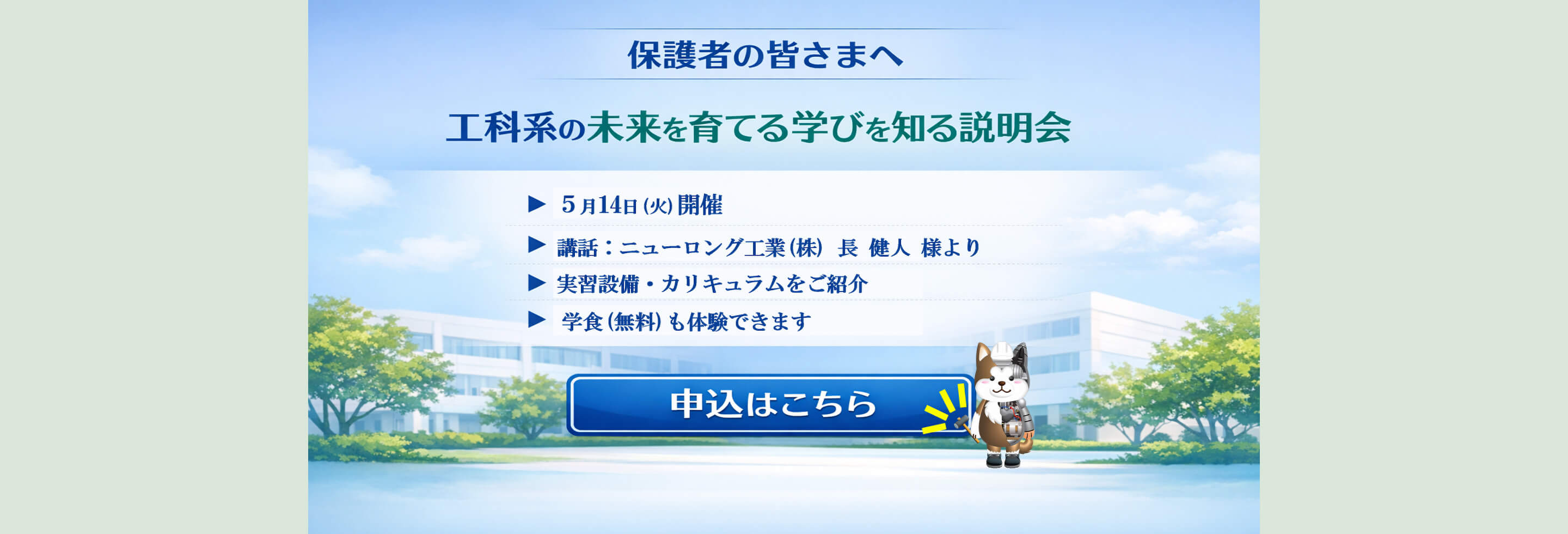 保護者の皆さまへ

工科系の未来を育てる学びを知る説明会

▶ 5月14日(火)開催

▶ 講話：ニューロング工業(株) 長 健人 様より

▶ 実習設備・カリキュラムをご紹介

▶ 学食(無料)も体験できます

申込はこちら